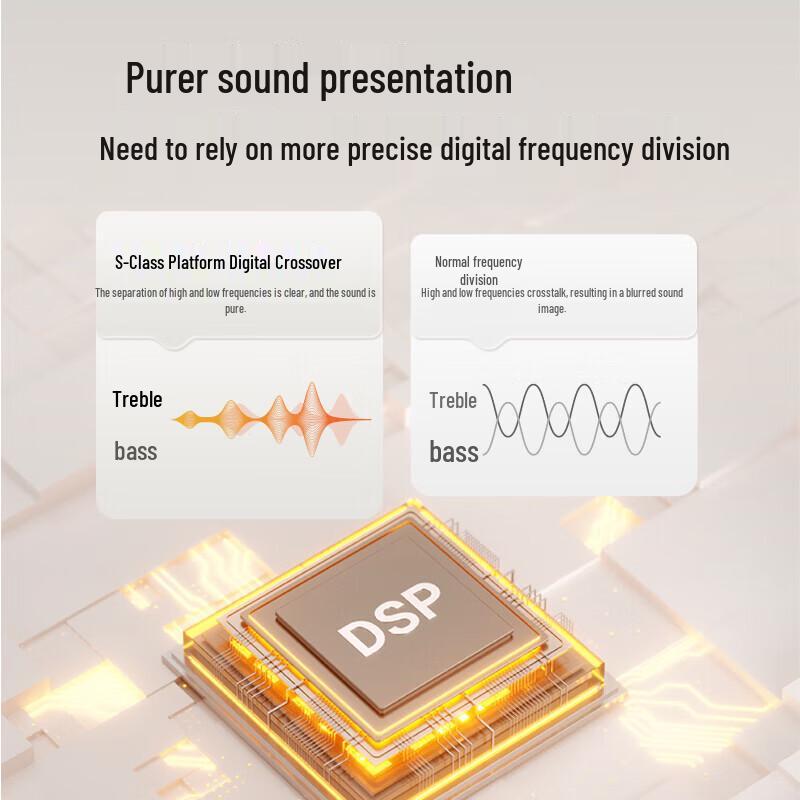 Purer sound presentation

Need to rely on more precise digital frequency division

S-Class Platform Digital Crossover

The separation of high and low frequencies is clear, and the sound is pure.

Treble

bass

Normal frequency division

High and low frequencies crosstalk, resulting in a blurred sound image.

Treble

bass

DSP